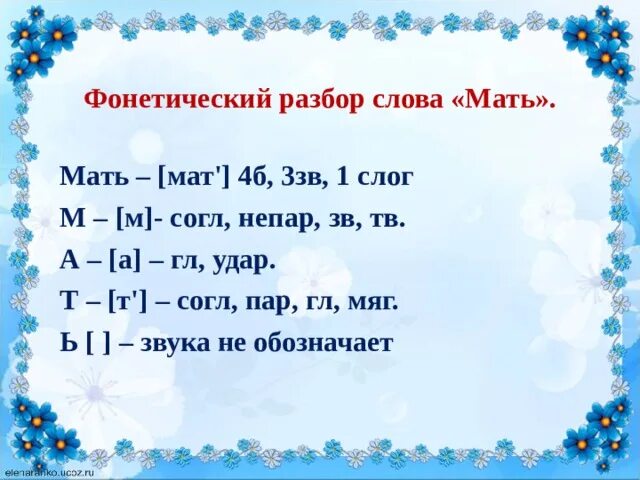 Фонетический разбор слова «Мать».

Мать – [мат'] 4б, 3зв, 1 слог
М – [м]- согл, непар, зв, тв.
А – [а] – гл, удар.
Т – [т'] – согл, пар, гл, мяг.
Ь [ ] – звука не обозначает

elenaranko.ucoz.ru